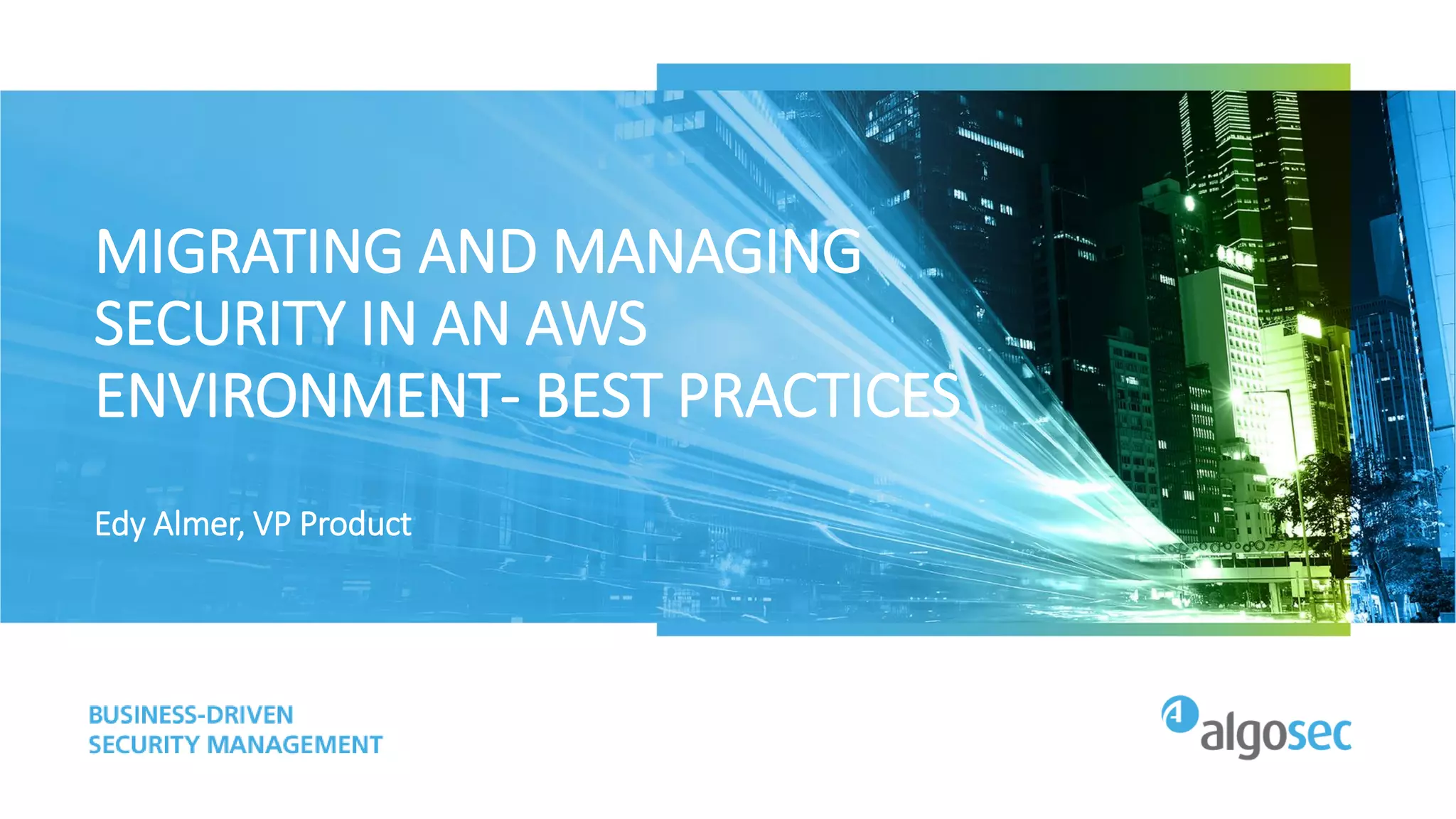 MIGRATING AND MANAGING SECURITY IN AN AWS ENVIRONMENT- BEST PRACTICES

Edy Almer, VP Product

BUSINESS-DRIVEN
SECURITY MANAGEMENT

algosec